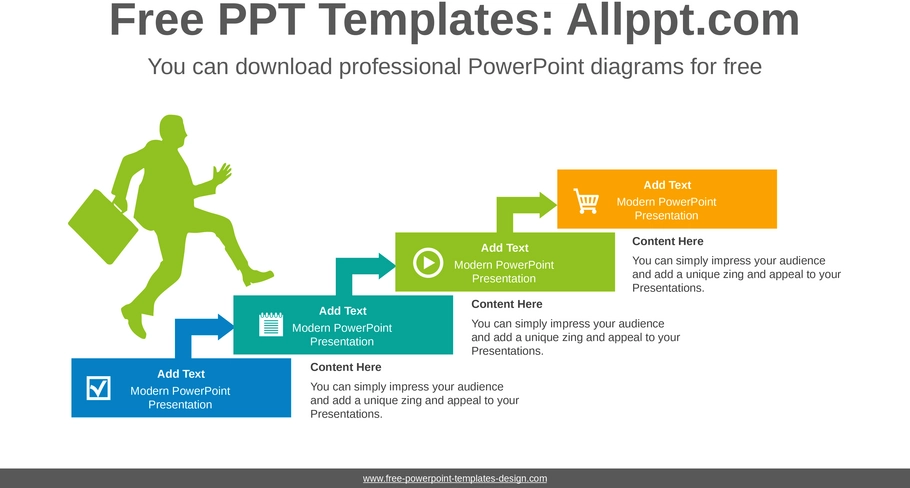 Free PPT Templates: Allppt.com

You can download professional PowerPoint diagrams for free

Add Text
Modern PowerPoint Presentation

Content Here
You can simply impress your audience and add a unique zing and appeal to your Presentations.

Add Text
Modern PowerPoint Presentation

Content Here
You can simply impress your audience and add a unique zing and appeal to your Presentations.

Add Text
Modern PowerPoint Presentation

Content Here
You can simply impress your audience and add a unique zing and appeal to your Presentations.

Add Text
Modern PowerPoint Presentation

www.free-powerpoint-templates-design.com